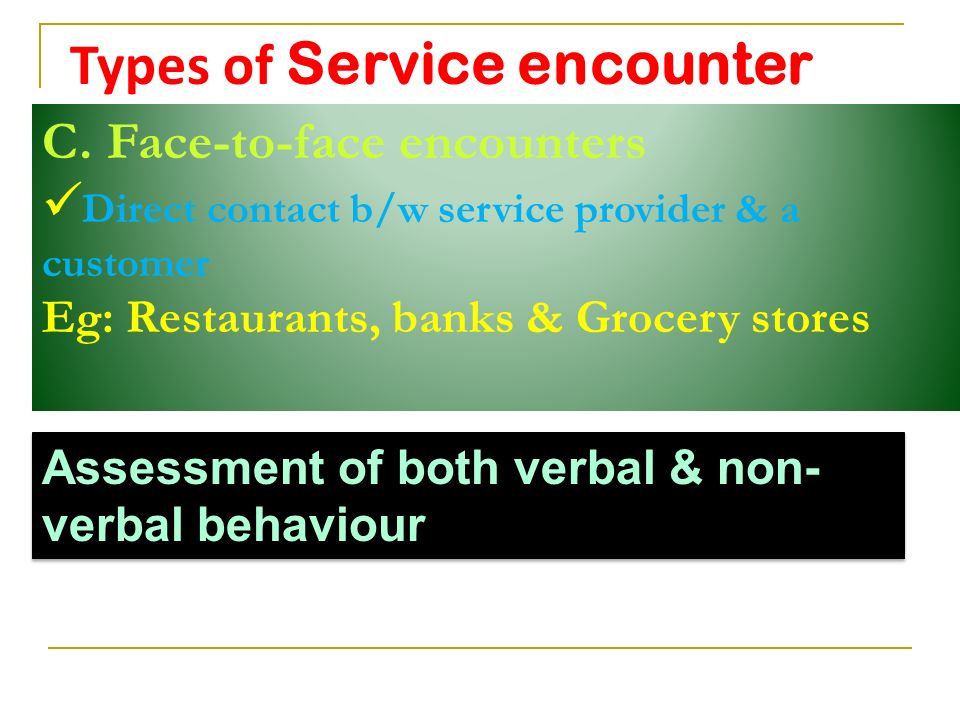 Types of Service encounter

C. Face-to-face encounters
✓Direct contact b/w service provider & a customer
Eg: Restaurants, banks & Grocery stores

Assessment of both verbal & non-verbal behaviour